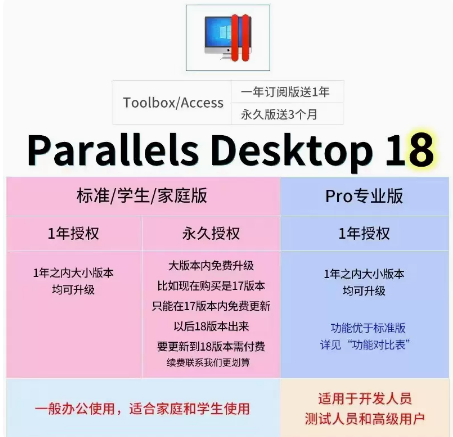 | Toolbox/Access | 一年订阅版送1年 |
|---|---|
| | 永久版送3个月 |

Parallels Desktop 18

| 标准/学生/家庭版 | | Pro专业版 |
|---|---|---|
| 1年授权 | 永久授权 | 1年授权 |
| 1年之内大小版本 均可升级 | 大版本内免费升级 比如现在购买是17版本 只能在17版本内免费更新 以后18版本出来 要更新到18版本需付费 续费联系我们更划算 | 1年之内大小版本 均可升级 功能优于标准版 详见“功能对比表” |
| 一般办公使用，适合家庭和学生使用 | | 适用于开发人员 测试人员和高级用户 |